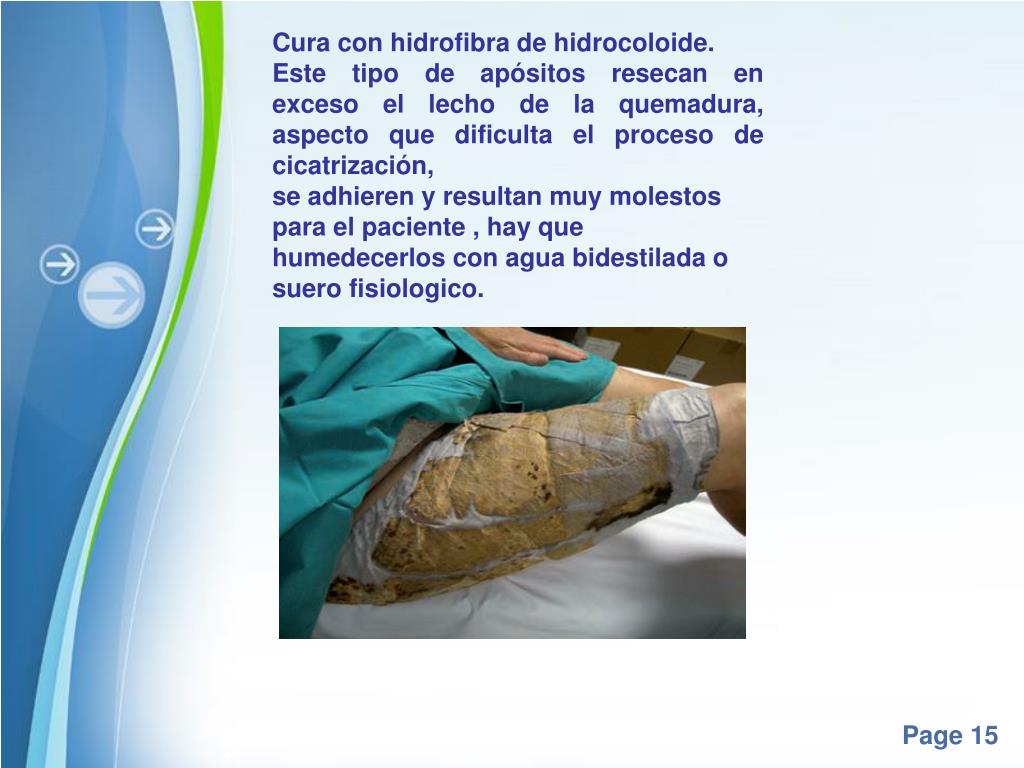 Cura con hidrofibra de hidrocoloide.
Este tipo de apósitos resecan en exceso el lecho de la quemadura, aspecto que dificulta el proceso de cicatrización,
se adhieren y resultan muy molestos para el paciente , hay que humedecerlos con agua bidestilada o suero fisiologico.

Page 15